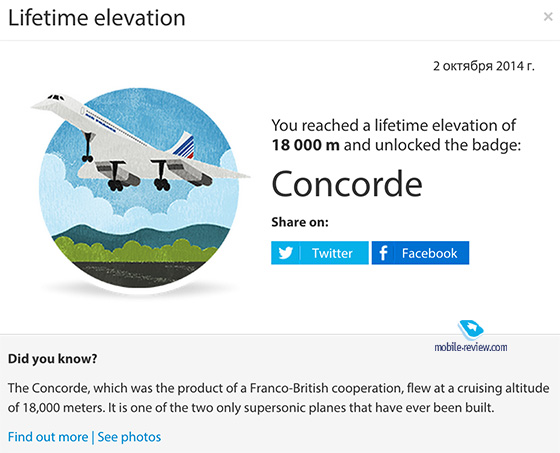 Lifetime elevation

×

2 октября 2014 г.

You reached a lifetime elevation of **18 000 m** and unlocked the badge:

Concorde

**Share on:**

Twitter Facebook

mobile-review.com

**Did you know?**

The Concorde, which was the product of a Franco-British cooperation, flew at a cruising altitude of 18,000 meters. It is one of the two only supersonic planes that have ever been built.

Find out more | See photos